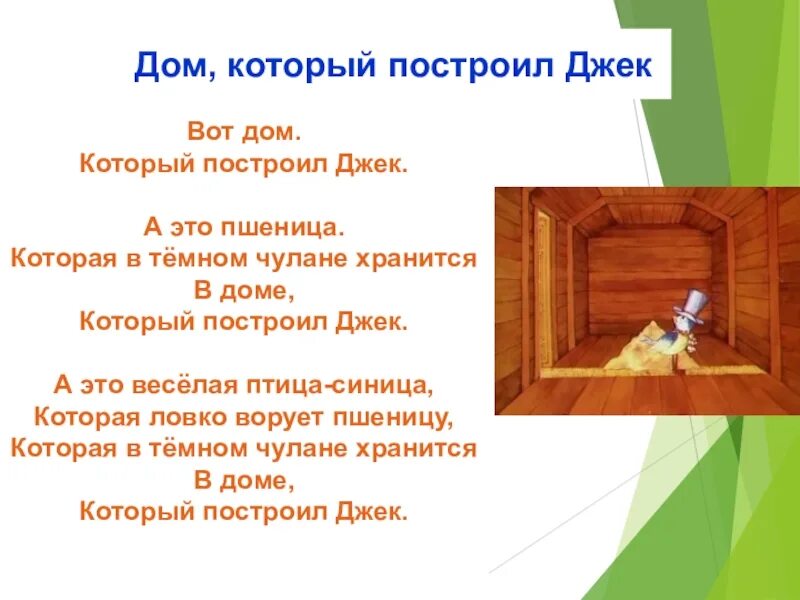 Дом, который построил Джек

Вот дом.
Который построил Джек.

А это пшеница.
Которая в тёмном чулане хранится
В доме,
Который построил Джек.

А это весёлая птица-синица,
Которая ловко ворует пшеницу,
Которая в тёмном чулане хранится
В доме,
Который построил Джек.